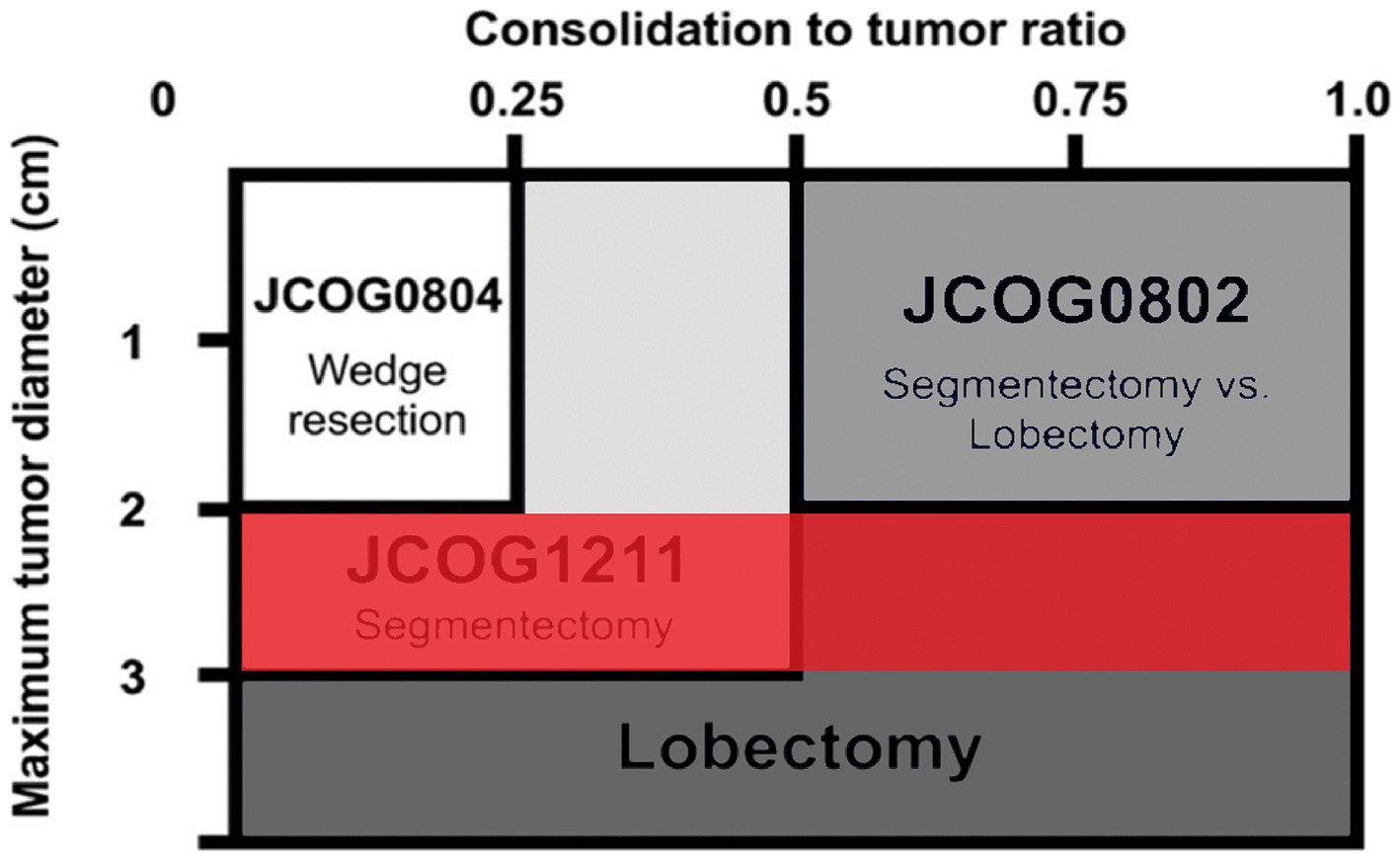 Consolidation to tumor ratio

0
0.25
0.5
0.75
1.0

Maximum tumor diameter (cm)

1
2
3

JCOG0804
Wedge resection

JCOG0802
Segmentectomy vs. Lobectomy

JCOG1211
Segmentectomy

Lobectomy